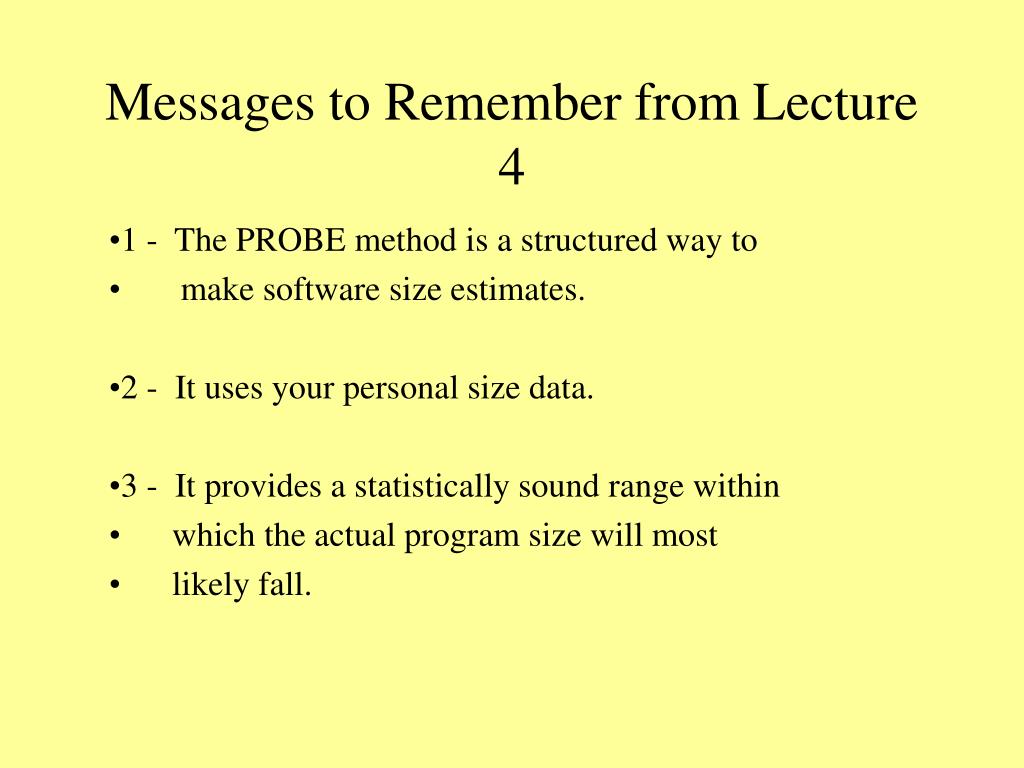 Messages to Remember from Lecture 4

•1 - The PROBE method is a structured way to
• make software size estimates.

•2 - It uses your personal size data.

•3 - It provides a statistically sound range within
• which the actual program size will most
• likely fall.